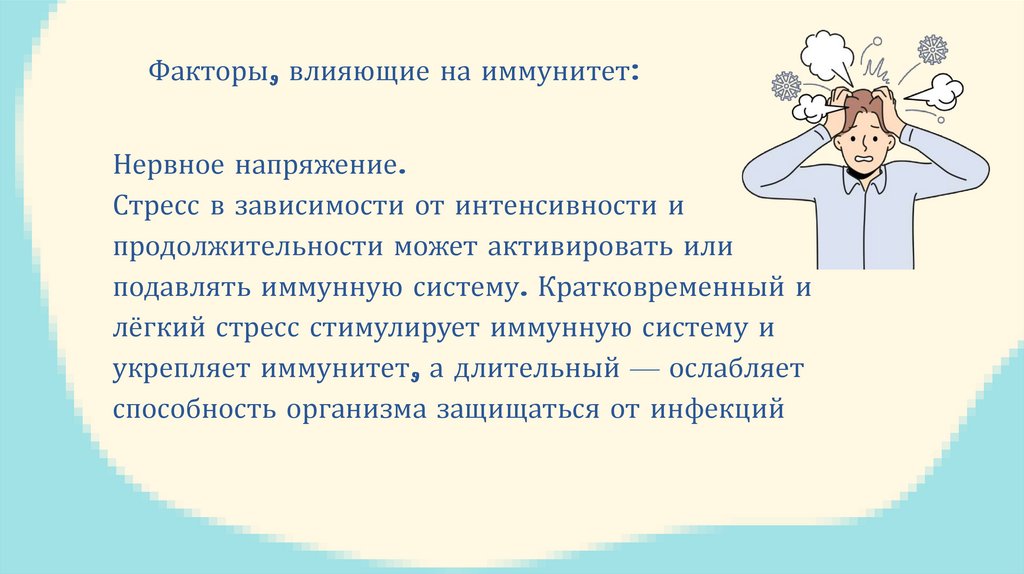 Факторы, влияющие на иммунитет:

Нервное напряжение.
Стресс в зависимости от интенсивности и продолжительности может активировать или подавлять иммунную систему. Кратковременный и лёгкий стресс стимулирует иммунную систему и укрепляет иммунитет, а длительный — ослабляет способность организма защищаться от инфекций